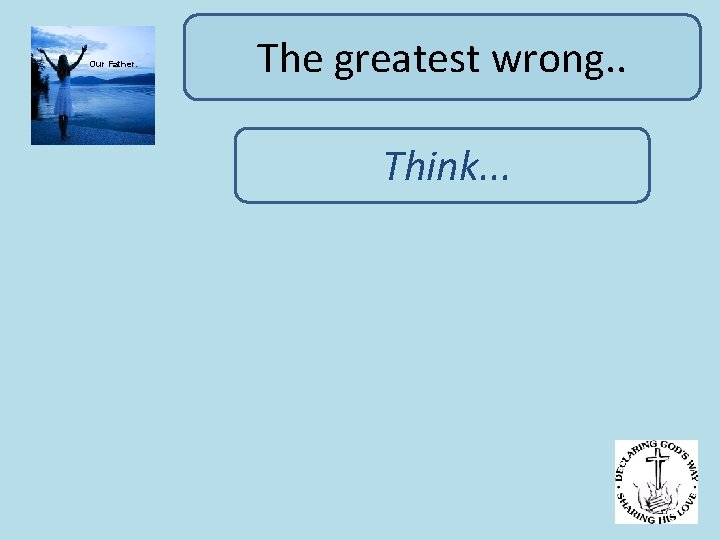 Our Father.

The greatest wrong..

Think...

DECLARING GOD'S WAY • SHARING HIS LOVE •